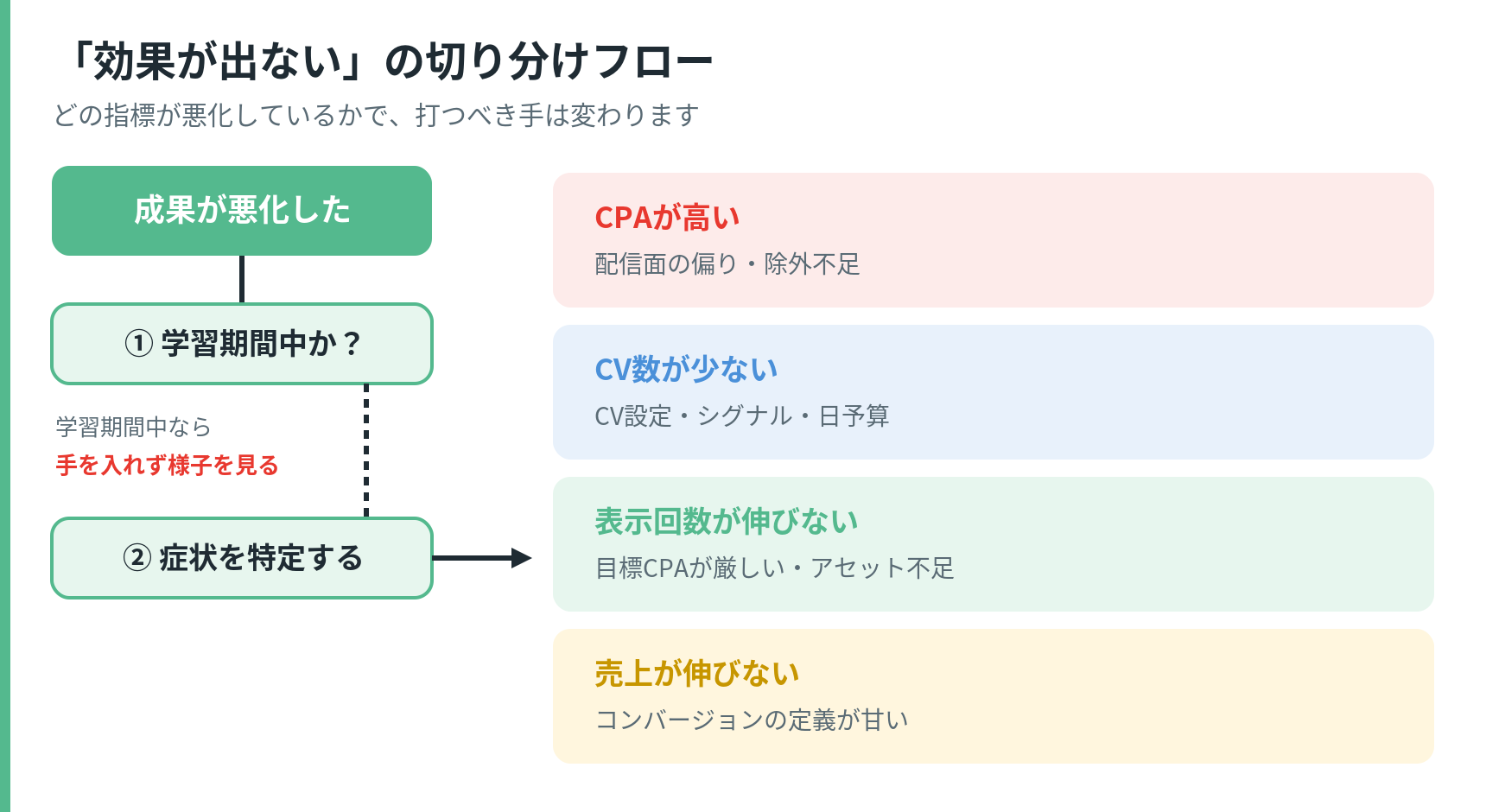 「効果が出ない」の切り分けフロー

どの指標が悪化しているかで、打つべき手は変わります

成果が悪化した

① 学習期間中か？

学習期間中なら
手を入れず様子を見る

② 症状を特定する

CPAが高い
配信面の偏り・除外不足

CV数が少ない
CV設定・シグナル・日予算

表示回数が伸びない
目標CPAが厳しい・アセット不足

売上が伸びない
コンバージョンの定義が甘い